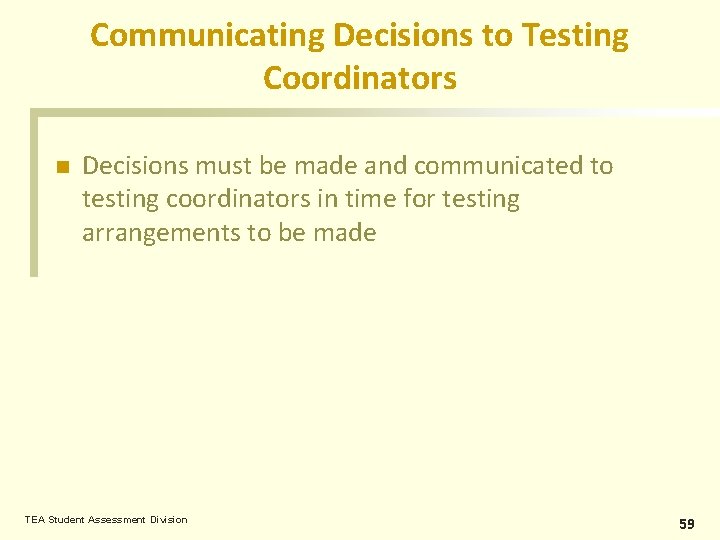 Communicating Decisions to Testing Coordinators

Decisions must be made and communicated to testing coordinators in time for testing arrangements to be made

TEA Student Assessment Division

59